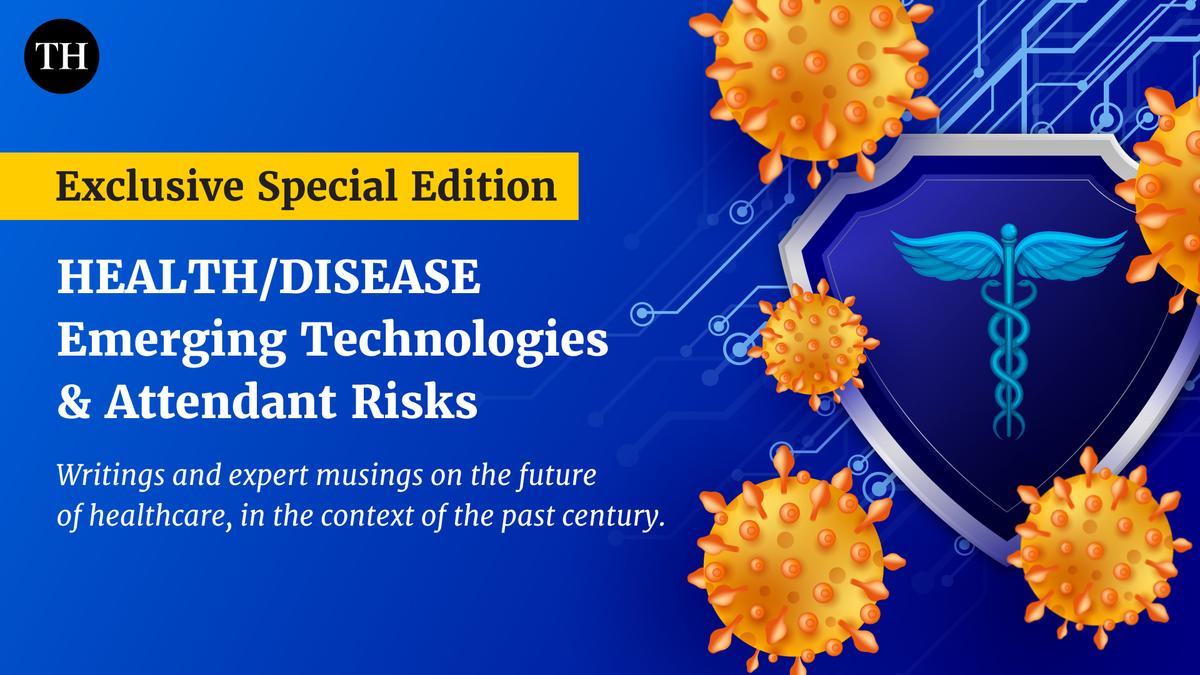 TH

Exclusive Special Edition

HEALTH/DISEASE
Emerging Technologies
& Attendant Risks

Writings and expert musings on the future of healthcare, in the context of the past century.